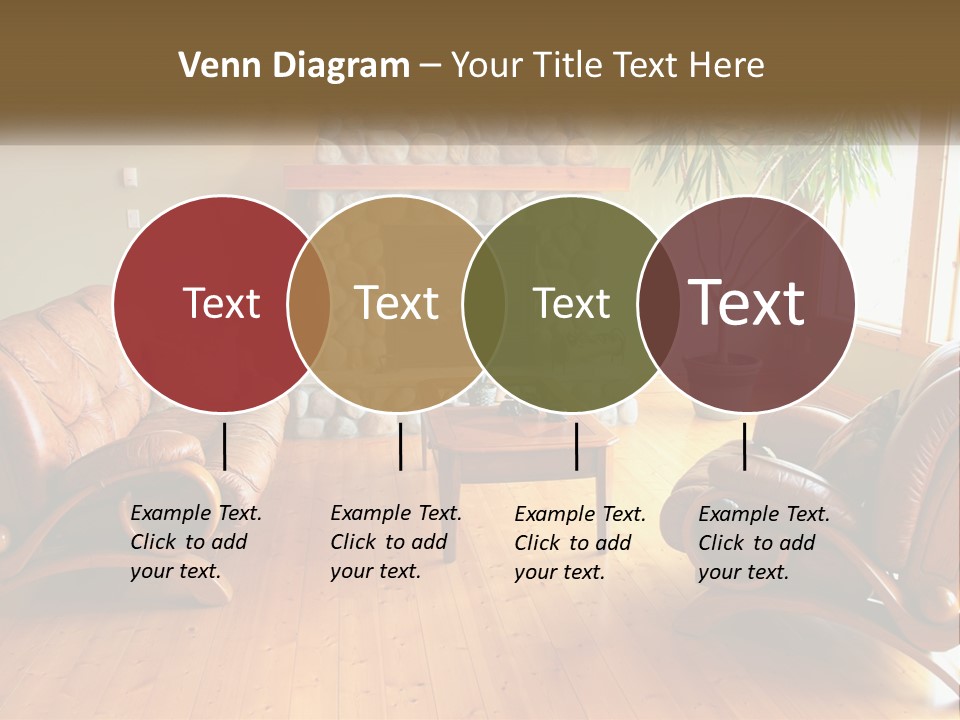 Venn Diagram – Your Title Text Here

Text

Text

Text

Text

Example Text. Click to add your text.

Example Text. Click to add your text.

Example Text. Click to add your text.

Example Text. Click to add your text.